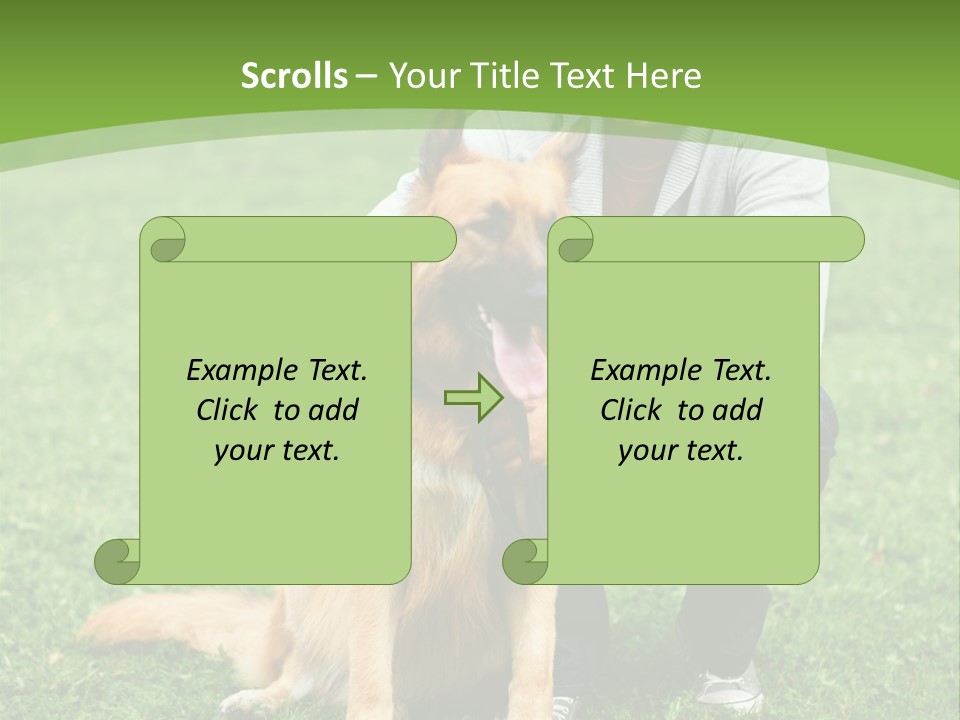 Scrolls – Your Title Text Here

Example Text. Click to add your text.

Example Text. Click to add your text.